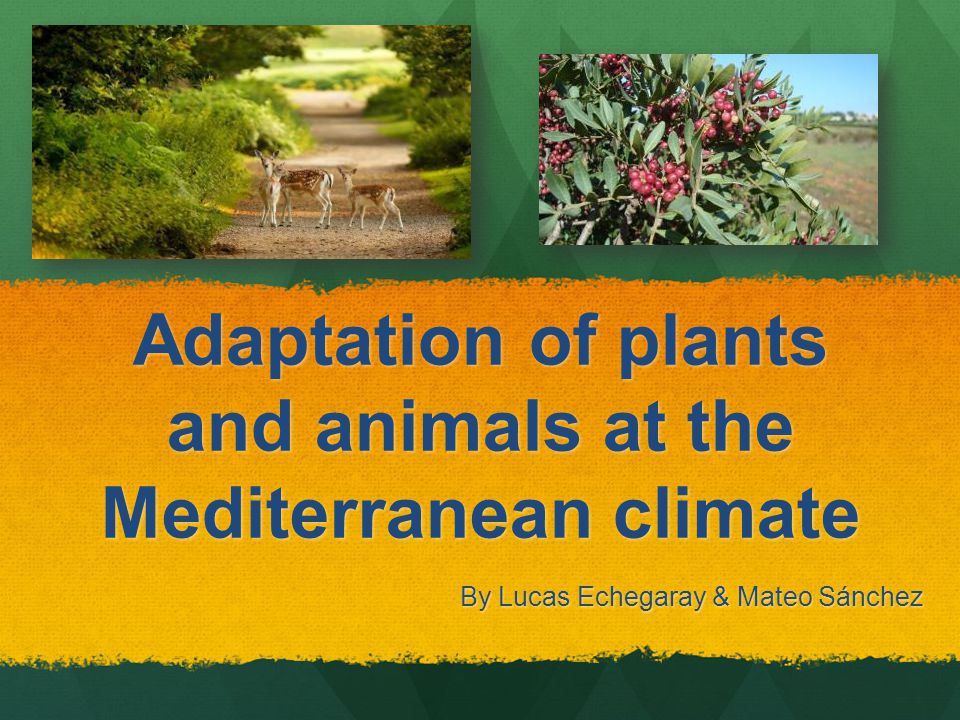 Adaptation of plants and animals at the Mediterranean climate

By Lucas Echegaray & Mateo Sánchez